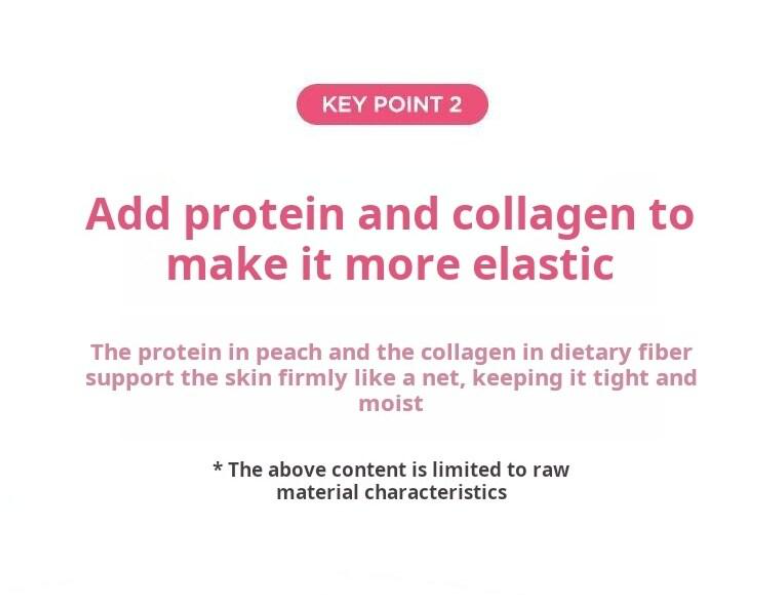 KEY POINT 2

Add protein and collagen to make it more elastic

The protein in peach and the collagen in dietary fiber support the skin firmly like a net, keeping it tight and moist

* The above content is limited to raw material characteristics